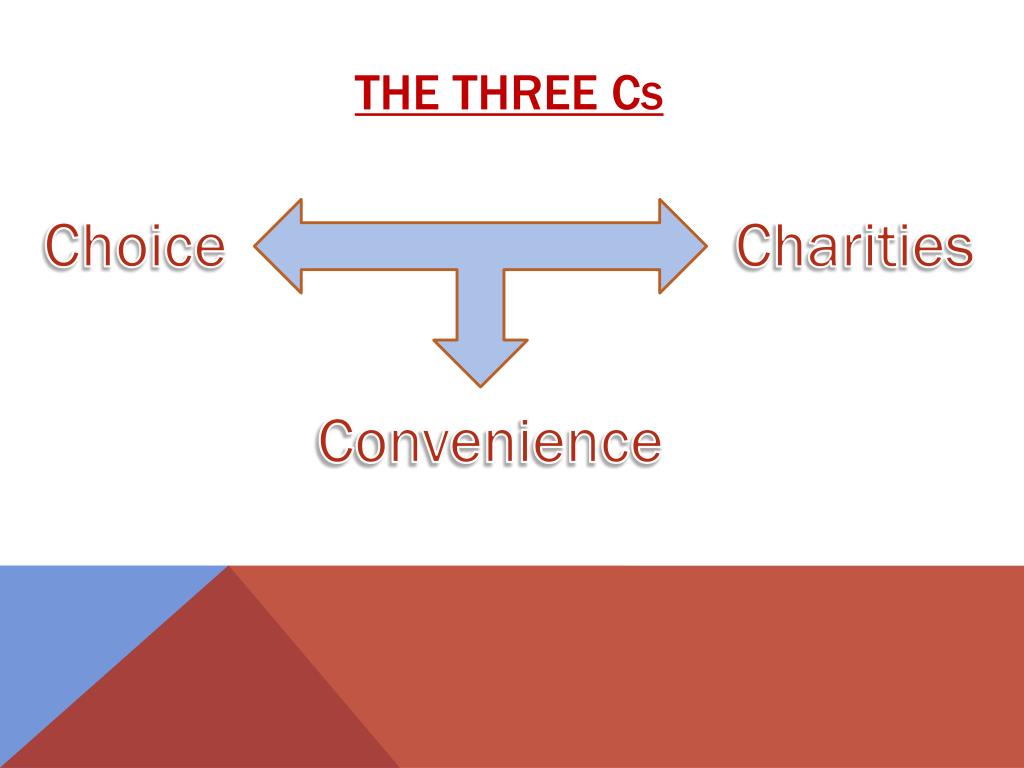 THE THREE Cs

Choice

Charities

Convenience